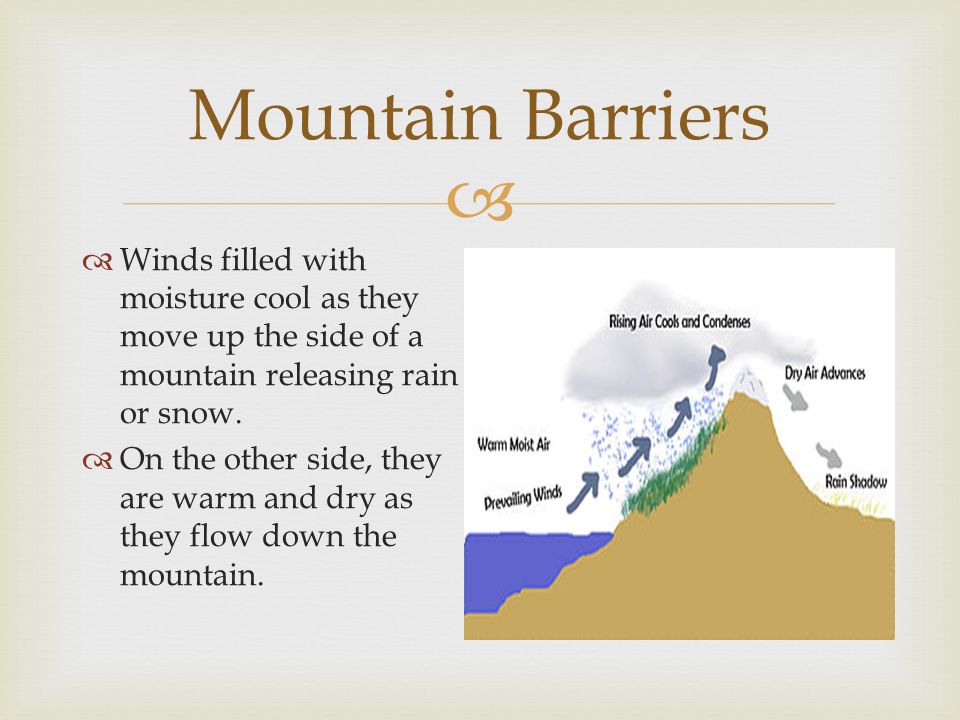 Mountain Barriers

Winds filled with moisture cool as they move up the side of a mountain releasing rain or snow.

On the other side, they are warm and dry as they flow down the mountain.

Rising Air Cools and Condenses
Dry Air Advances
Warm Moist Air
Prevailing Winds
Rain Shadow